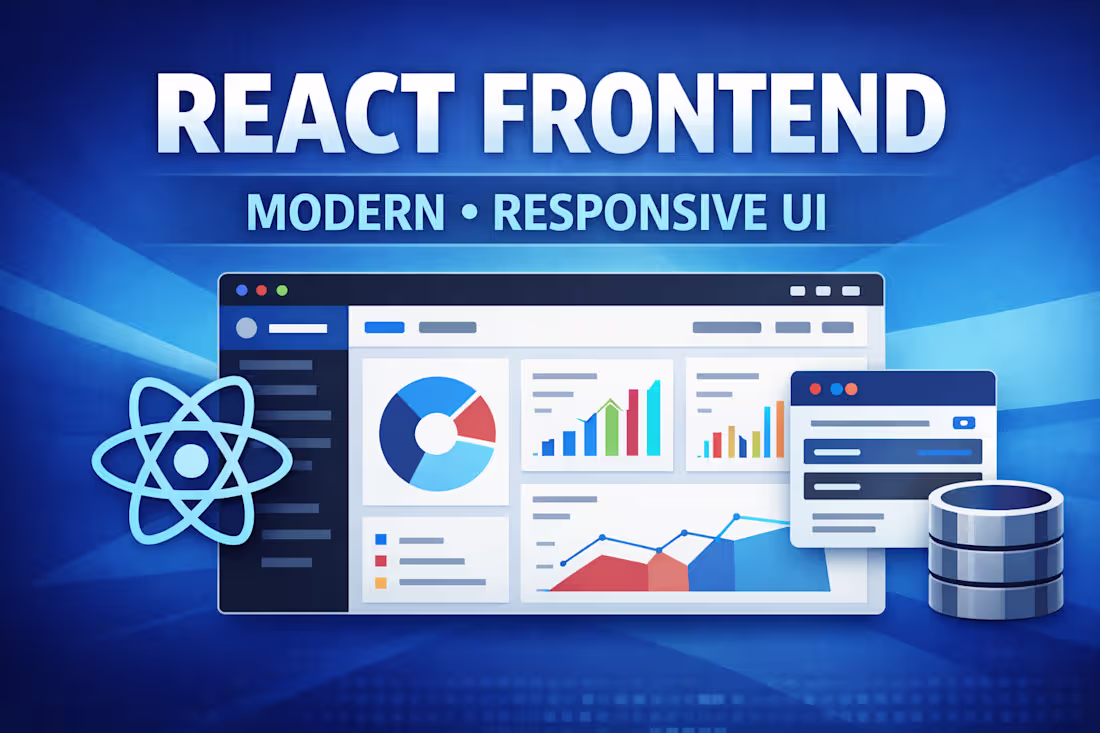 REACT FRONTEND

MODERN • RESPONSIVE UI